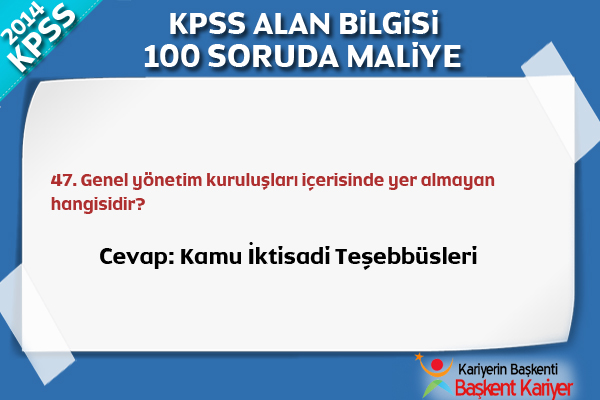 2014 KPSS

KPSS ALAN BİLGİSİ
100 SORUDA MALİYE

47. Genel yönetim kuruluşları içerisinde yer almayan hangisidir?

Cevap: Kamu İktisadi Teşebbüsleri

Kariyerin Başkenti
Başkent Kariyer